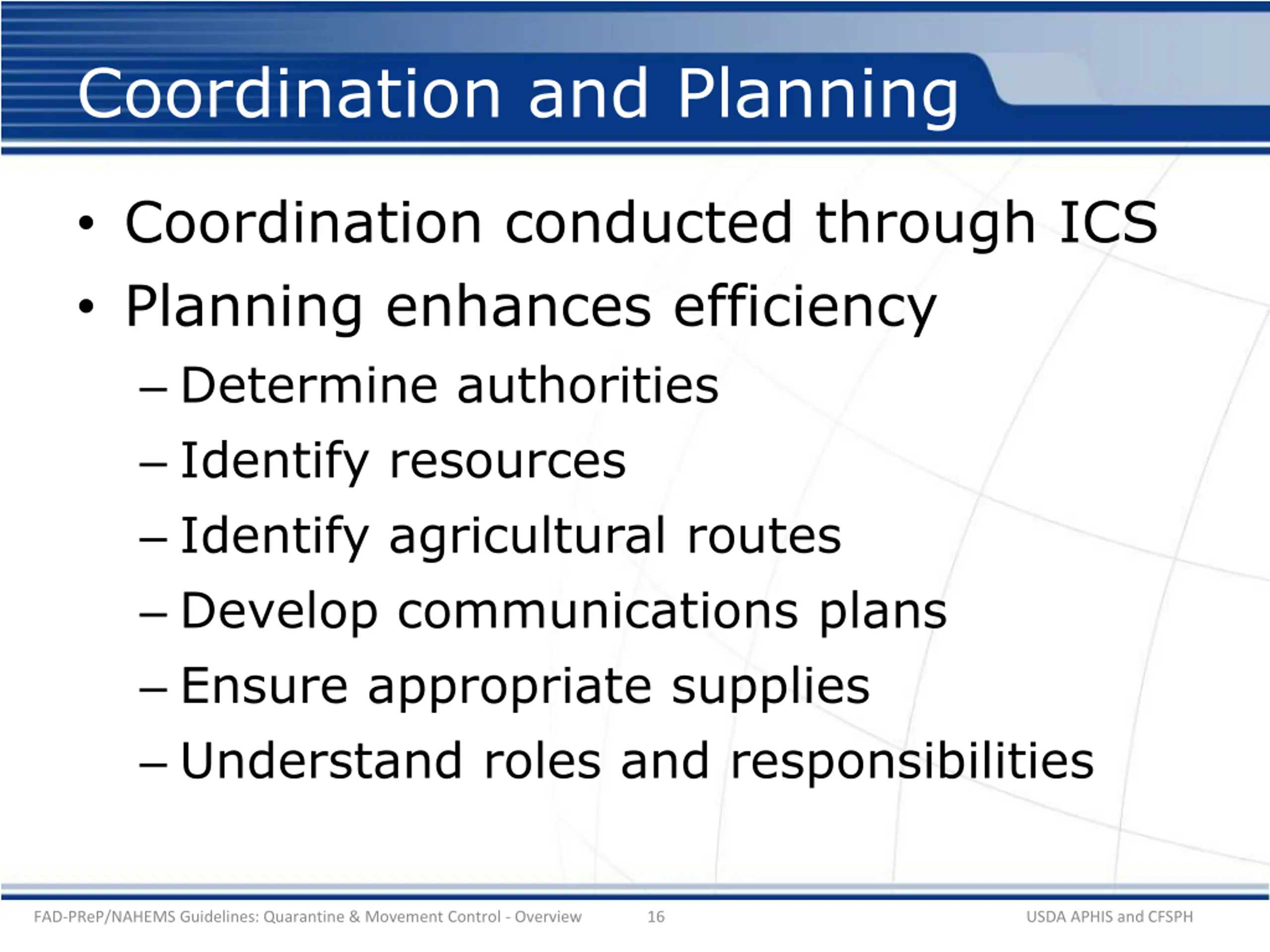 Coordination and Planning

• Coordination conducted through ICS
• Planning enhances efficiency
– Determine authorities
– Identify resources
– Identify agricultural routes
– Develop communications plans
– Ensure appropriate supplies
– Understand roles and responsibilities

FAD-PReP/NAHEMS Guidelines: Quarantine & Movement Control - Overview 16 USDA APHIS and CFSPH